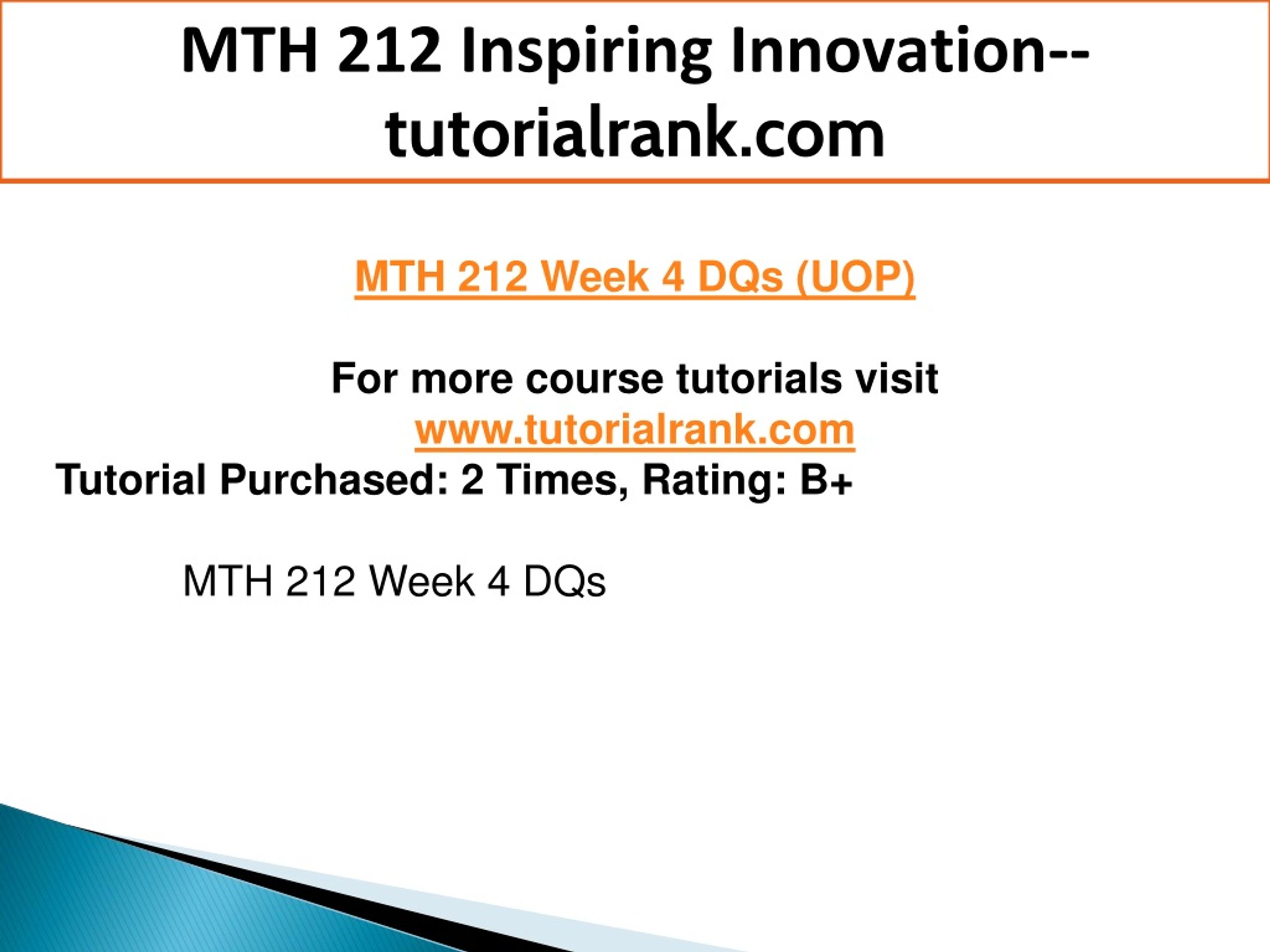 MTH 212 Inspiring Innovation--tutorialrank.com

MTH 212 Week 4 DQs (UOP)

For more course tutorials visit
www.tutorialrank.com
Tutorial Purchased: 2 Times, Rating: B+

MTH 212 Week 4 DQs